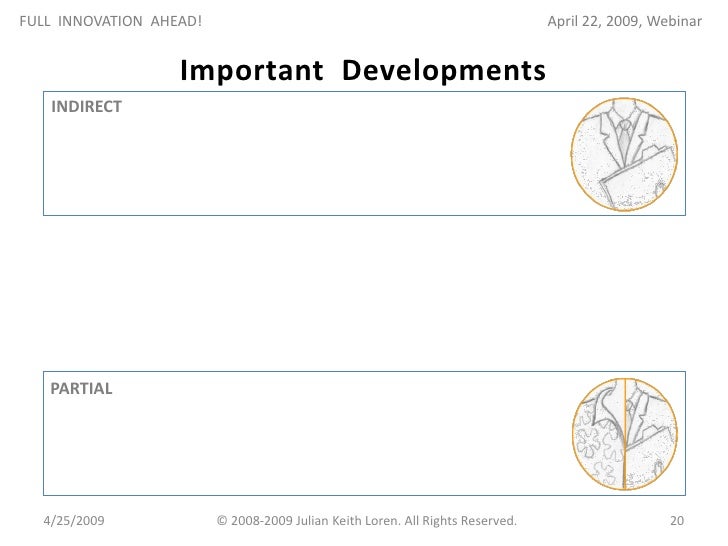 FULL INNOVATION AHEAD!

April 22, 2009, Webinar

Important Developments

INDIRECT

PARTIAL

4/25/2009

© 2008-2009 Julian Keith Loren. All Rights Reserved.

20